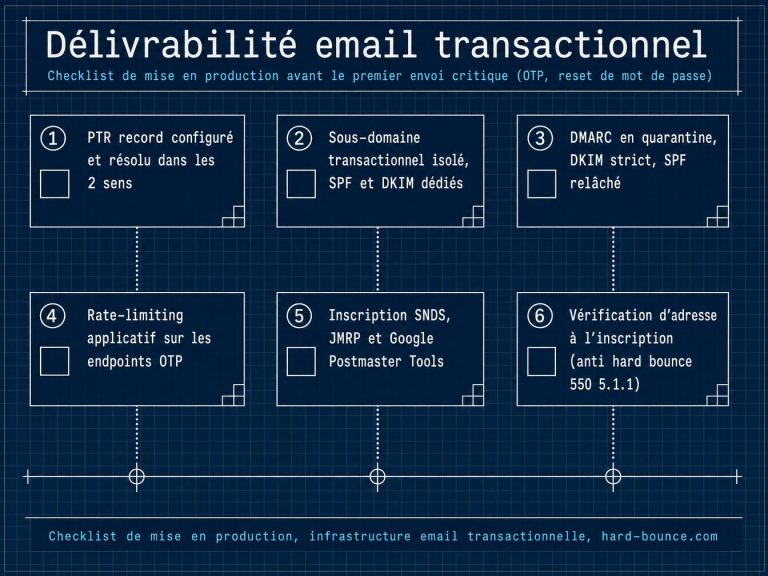 Délivrabilité email transactionnel

Checklist de mise en production avant le premier envoi critique (OTP, reset de mot de passe)

1 PTR record configuré et résolu dans les 2 sens

2 Sous-domaine transactionnel isolé, SPF et DKIM dédiés

3 DMARC en quarantine, DKIM strict, SPF relâché

4 Rate-limiting applicatif sur les endpoints OTP

5 Inscription SNDS, JMRP et Google Postmaster Tools

6 Vérification d'adresse à l'inscription (anti hard bounce 550 5.1.1)

Checklist de mise en production, infrastructure email transactionnelle, hard-bounce.com